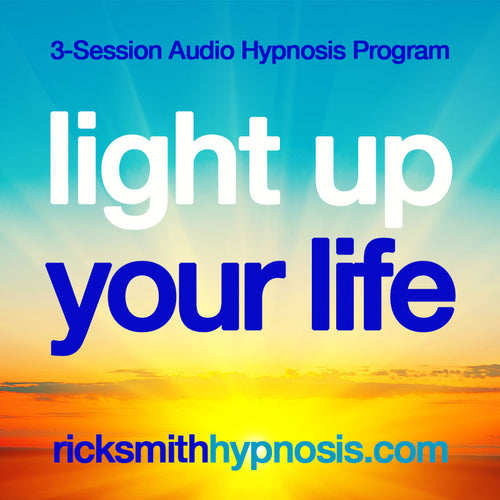 3-Session Audio Hypnosis Program

light up
your life

ricksmithhypnosis.com